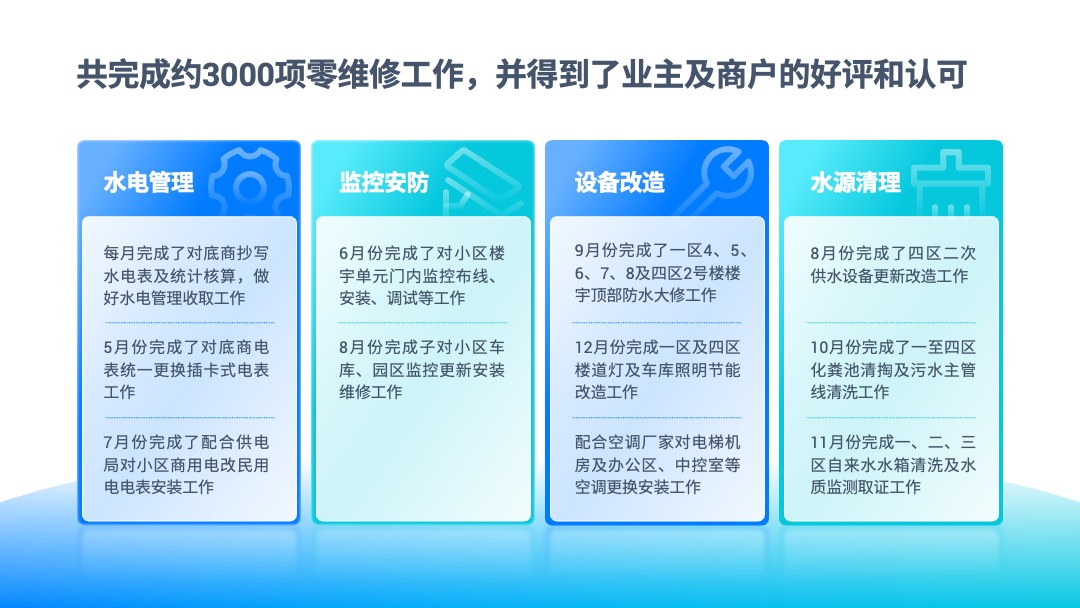 共完成约3000项零维修工作，并得到了业主及商户的好评和认可

水电管理

每月完成了对底商抄写水电表及统计核算，做好水电管理收取工作

5月份完成了对底商电表统一更换插卡式电表工作

7月份完成了配合供电局对小区商用电改民用电电表安装工作

监控安防

6月份完成了对小区楼宇单元门内监控布线、安装、调试等工作

8月份完成子对小区车库、园区监控更新安装维修工作

设备改造

9月份完成了一区4、5、6、7、8及四区2号楼楼宇顶部防水大修工作

12月份完成一区及四区楼道灯及车库照明节能改造工作

配合空调厂家对电梯机房及办公区、中控室等空调更换安装工作

水源清理

8月份完成了四区二次供水设备更新改造工作

10月份完成了一至四区化粪池清掏及污水主管线清洗工作

11月份完成一、二、三区自来水水箱清洗及水质监测取证工作